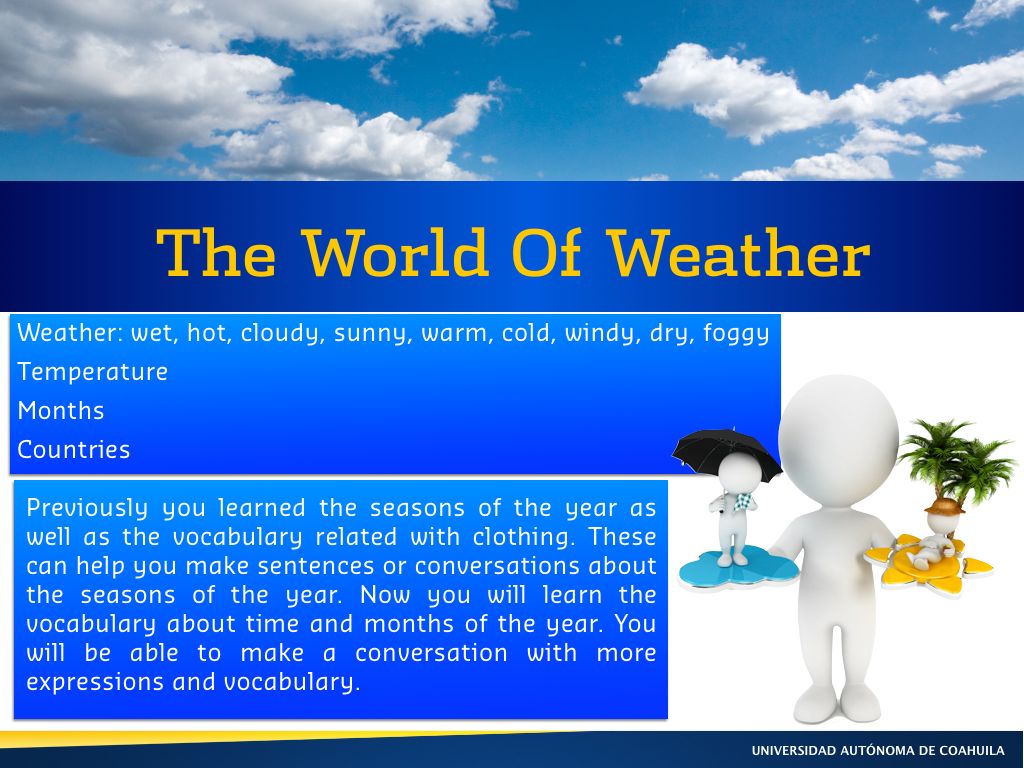 The World Of Weather

Weather: wet, hot, cloudy, sunny, warm, cold, windy, dry, foggy
Temperature
Months
Countries

Previously you learned the seasons of the year as well as the vocabulary related with clothing. These can help you make sentences or conversations about the seasons of the year. Now you will learn the vocabulary about time and months of the year. You will be able to make a conversation with more expressions and vocabulary.

UNIVERSIDAD AUTÓNOMA DE COAHUILA